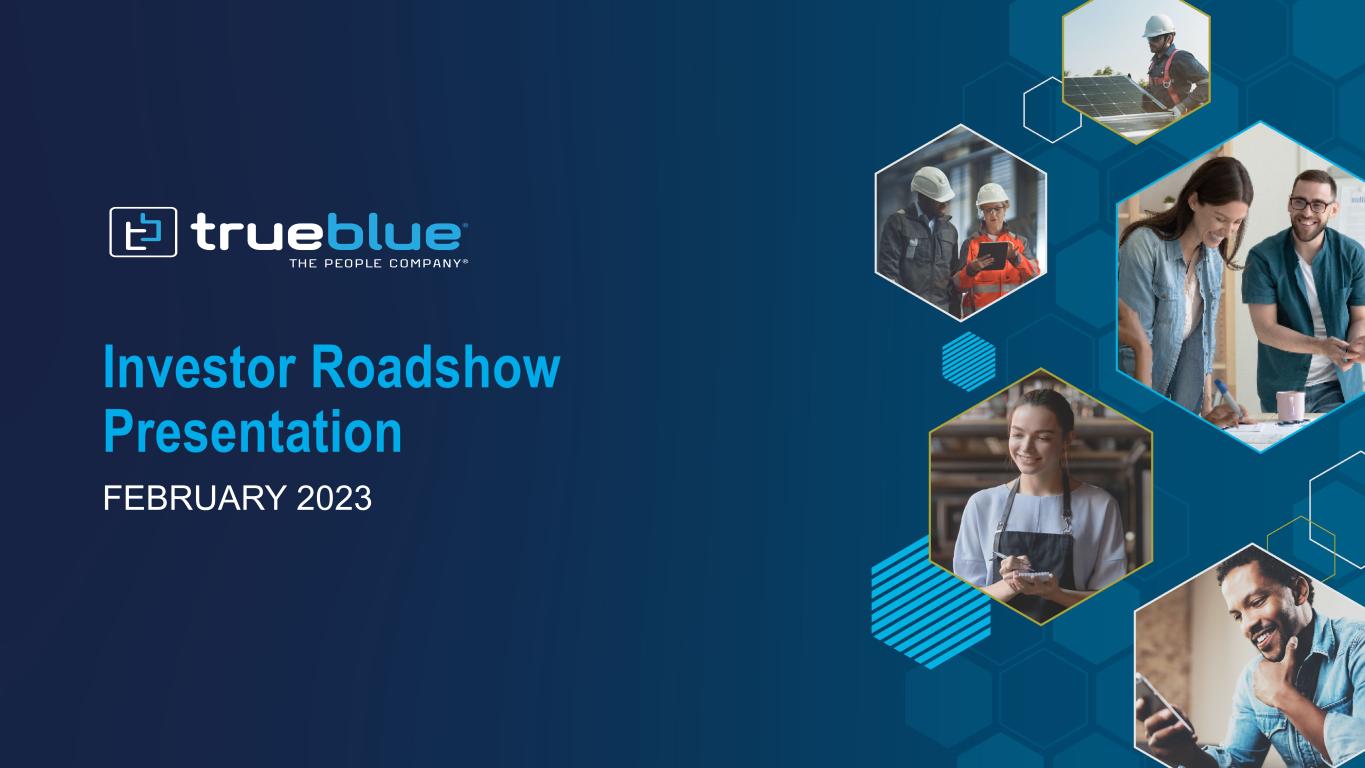 trueblue®
THE PEOPLE COMPANY®

Investor Roadshow Presentation

FEBRUARY 2023